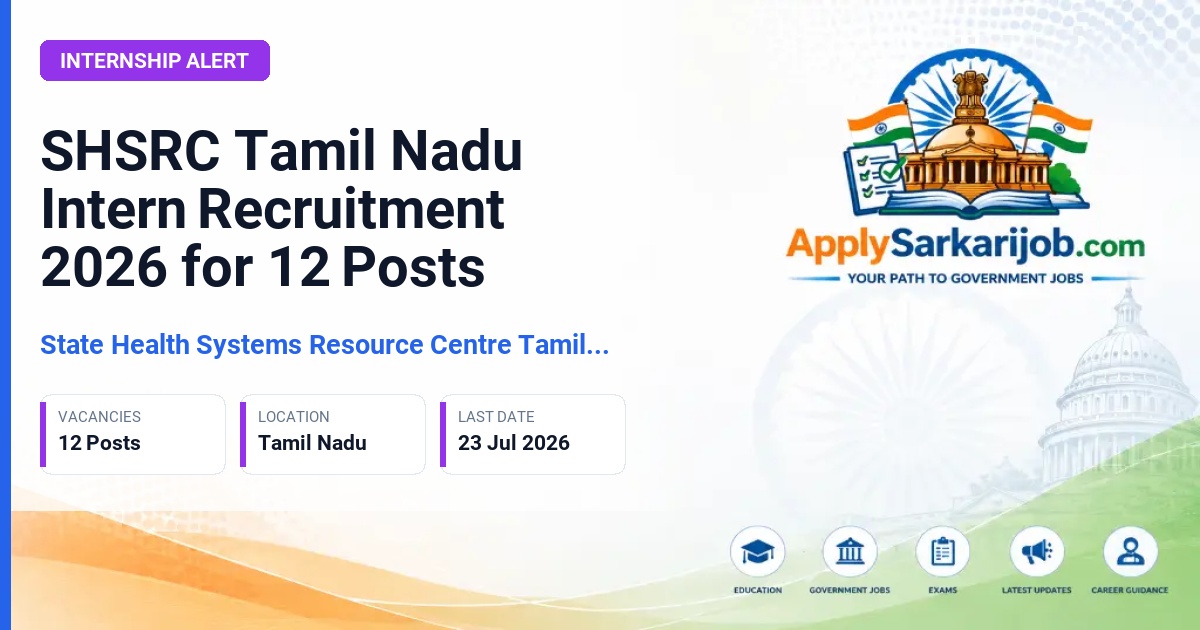 INTERNSHIP ALERT

SHSRC Tamil Nadu Intern Recruitment 2026 for 12 Posts

State Health Systems Resource Centre Tamil...

VACANCIES
12 Posts

LOCATION
Tamil Nadu

LAST DATE
23 Jul 2026

ApplySarkarijob.com
YOUR PATH TO GOVERNMENT JOBS

EDUCATION
GOVERNMENT JOBS
EXAMS
LATEST UPDATES
CAREER GUIDANCE